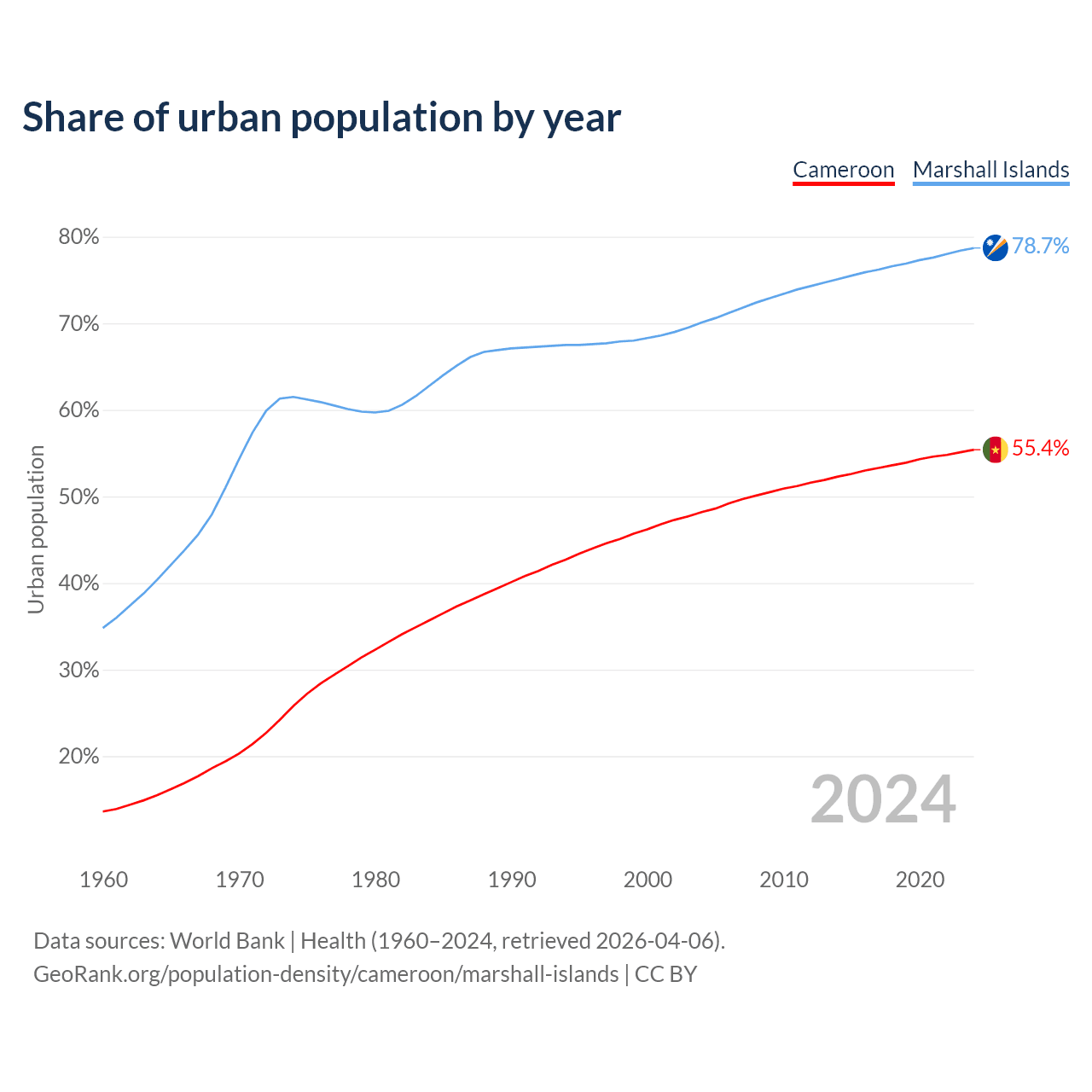 Share of urban population by year

Cameroon Marshall Islands

80%
70%
60%
50%
40%
30%
20%

Urban population

78.7%
55.4%

2024

1960 1970 1980 1990 2000 2010 2020

Data sources: World Bank | Health (1960–2024, retrieved 2026-04-06).
GeoRank.org/population-density/cameroon/marshall-islands | CC BY